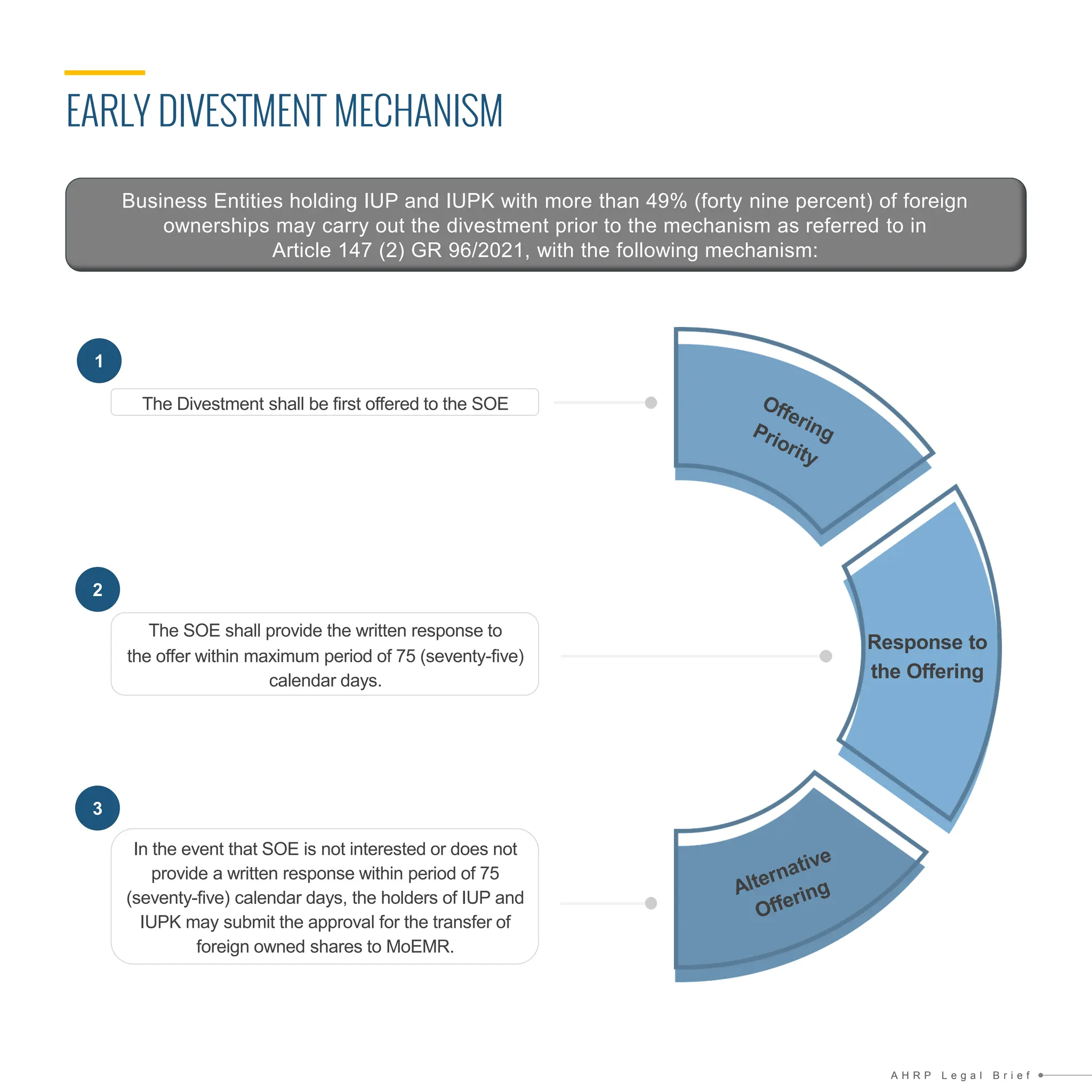 EARLY DIVESTMENT MECHANISM

Business Entities holding IUP and IUPK with more than 49% (forty nine percent) of foreign ownerships may carry out the divestment prior to the mechanism as referred to in Article 147 (2) GR 96/2021, with the following mechanism:

1

The Divestment shall be first offered to the SOE

Offering Priority

2

The SOE shall provide the written response to the offer within maximum period of 75 (seventy-five) calendar days.

Response to the Offering

3

In the event that SOE is not interested or does not provide a written response within period of 75 (seventy-five) calendar days, the holders of IUP and IUPK may submit the approval for the transfer of foreign owned shares to MoEMR.

Alternative Offering

AHRP Legal Brief